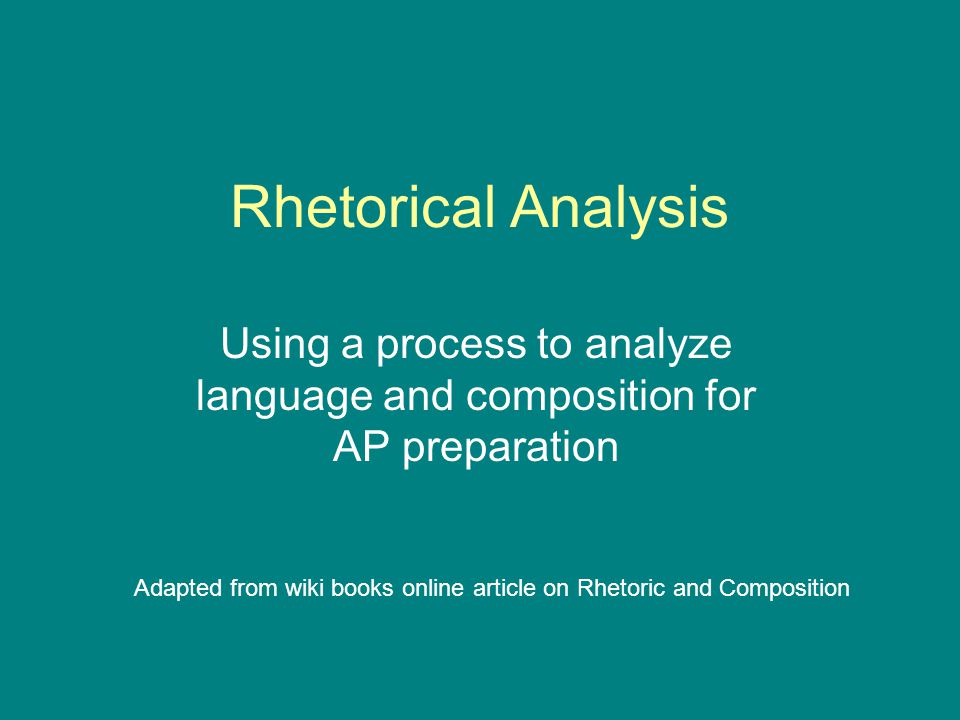 Rhetorical Analysis

Using a process to analyze language and composition for AP preparation

Adapted from wiki books online article on Rhetoric and Composition